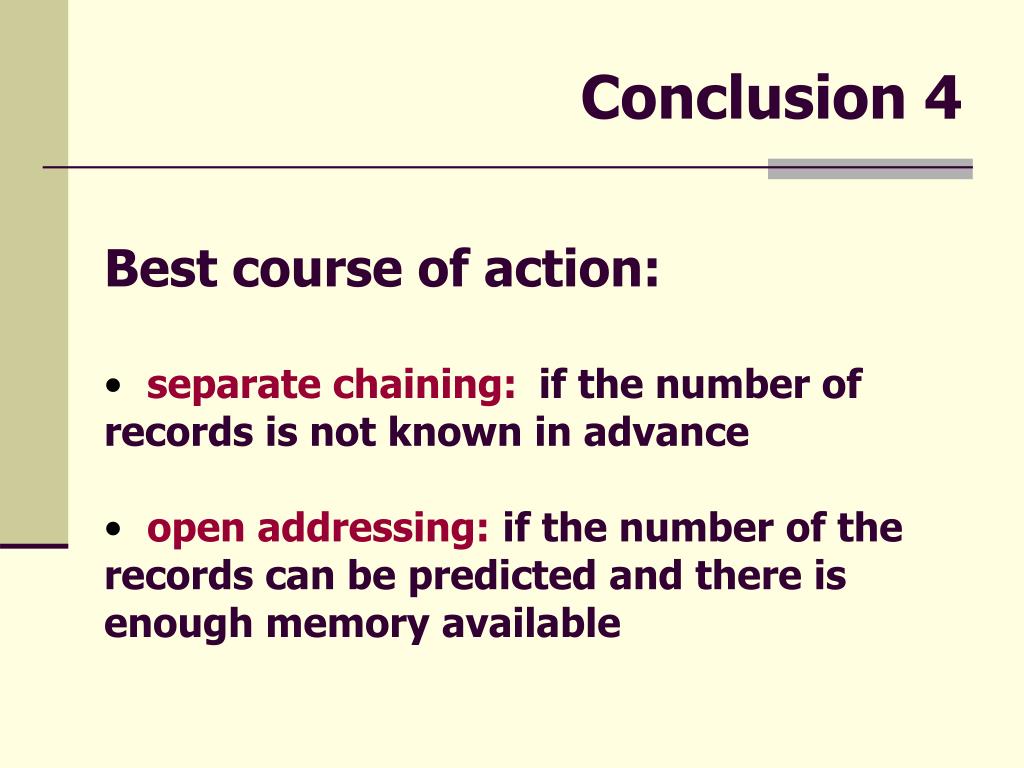 Conclusion 4

Best course of action:

• separate chaining: if the number of records is not known in advance

• open addressing: if the number of the records can be predicted and there is enough memory available